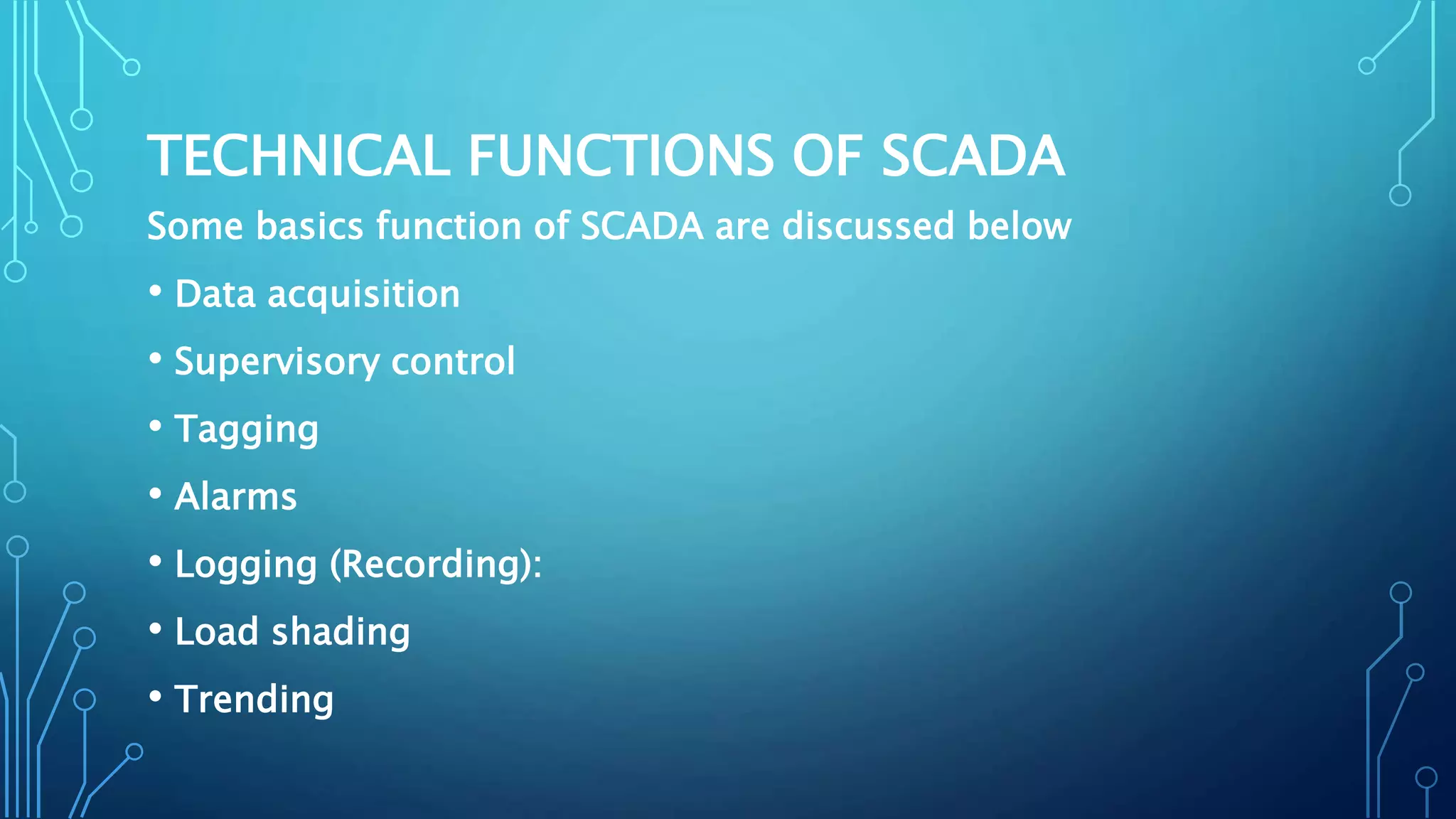 TECHNICAL FUNCTIONS OF SCADA

Some basics function of SCADA are discussed below

• Data acquisition
• Supervisory control
• Tagging
• Alarms
• Logging (Recording):
• Load shading
• Trending